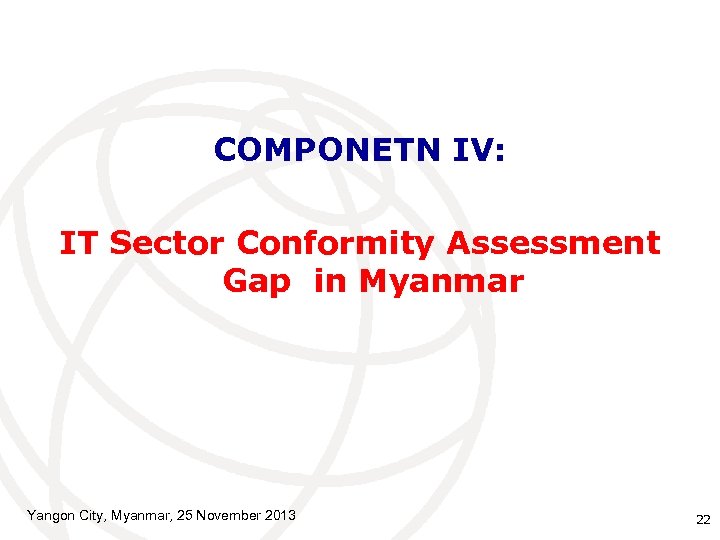 COMPONETN IV:

IT Sector Conformity Assessment Gap in Myanmar

Yangon City, Myanmar, 25 November 2013

22